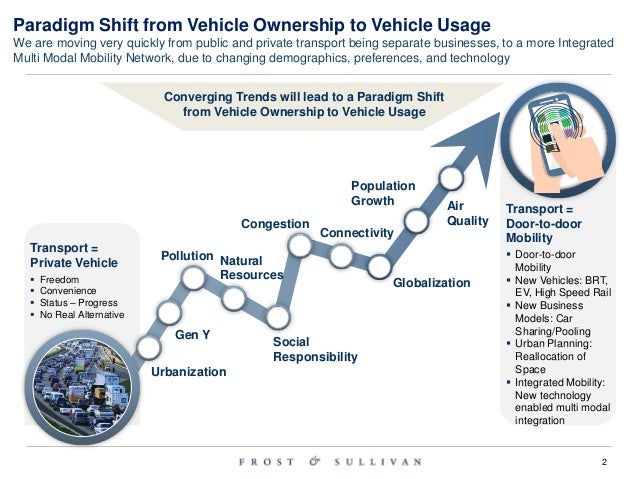 Paradigm Shift from Vehicle Ownership to Vehicle Usage
We are moving very quickly from public and private transport being separate businesses, to a more Integrated Multi Modal Mobility Network, due to changing demographics, preferences, and technology

Converging Trends will lead to a Paradigm Shift from Vehicle Ownership to Vehicle Usage

Transport = Private Vehicle
▪ Freedom
▪ Convenience
▪ Status – Progress
▪ No Real Alternative

Urbanization
Gen Y
Pollution
Natural Resources
Social Responsibility
Congestion
Connectivity
Globalization
Population Growth
Air Quality

Transport = Door-to-door Mobility
▪ Door-to-door Mobility
▪ New Vehicles: BRT, EV, High Speed Rail
▪ New Business Models: Car Sharing/Pooling
▪ Urban Planning: Reallocation of Space
▪ Integrated Mobility: New technology enabled multi modal integration

FROST & SULLIVAN
2